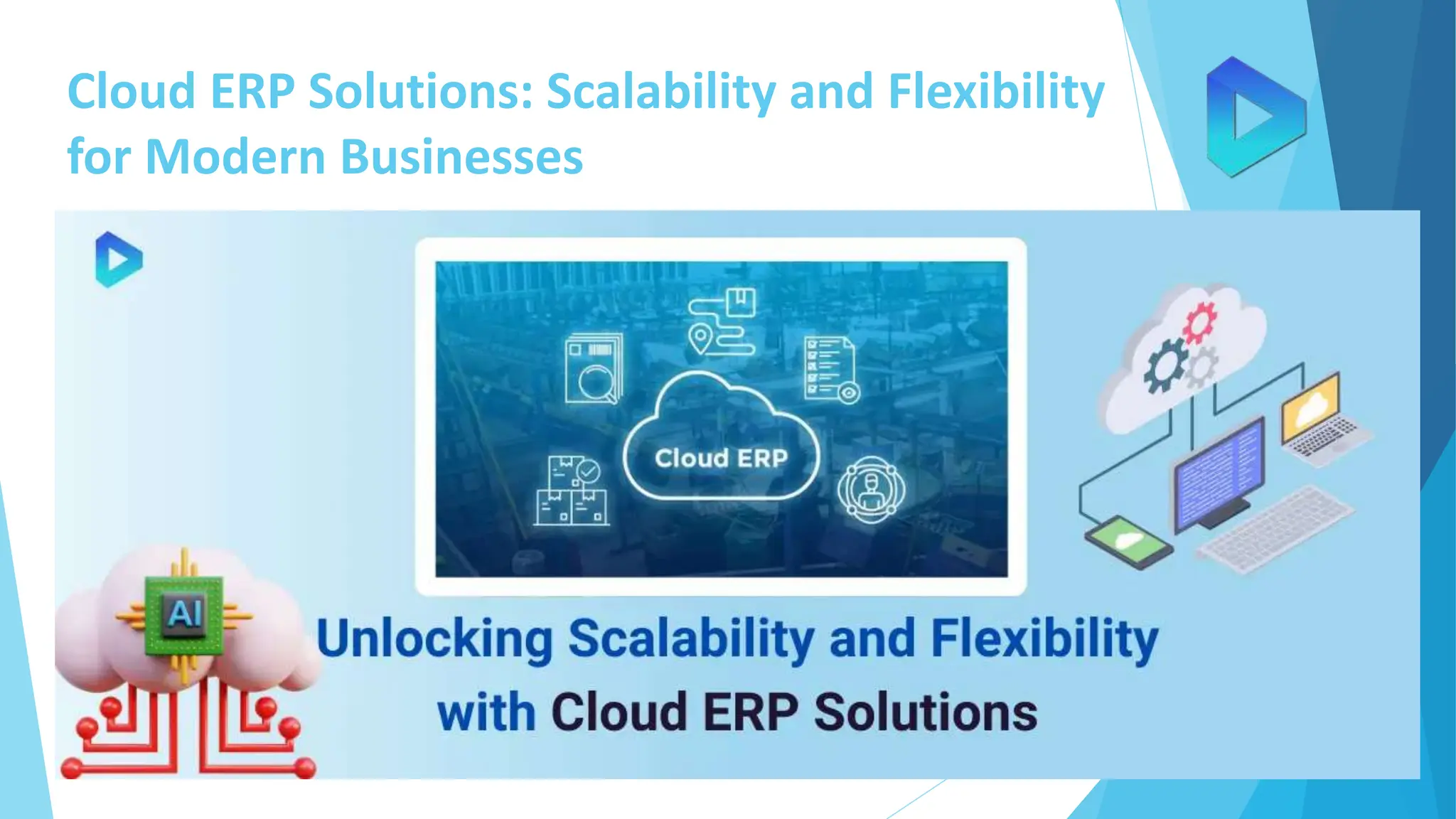 Cloud ERP Solutions: Scalability and Flexibility for Modern Businesses

Cloud ERP

AI

Unlocking Scalability and Flexibility with Cloud ERP Solutions